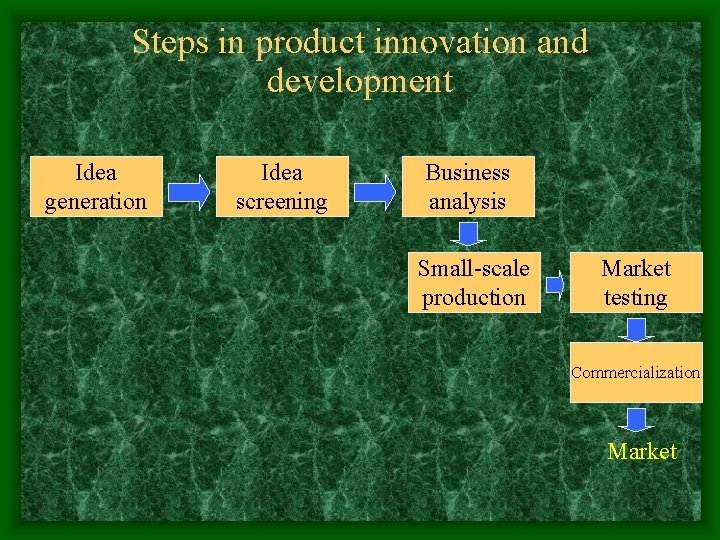 Steps in product innovation and development

Idea generation

Idea screening

Business analysis

Small-scale production

Market testing

Commercialization

Market